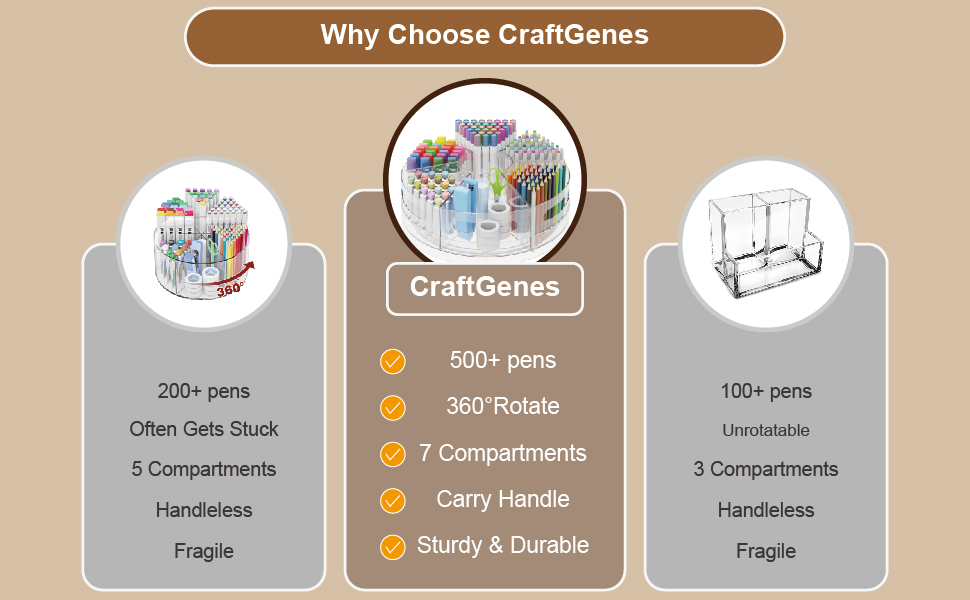 Why Choose CraftGenes

360°

200+ pens
Often Gets Stuck
5 Compartments
Handleless
Fragile

CraftGenes

500+ pens
360°Rotate
7 Compartments
Carry Handle
Sturdy & Durable

100+ pens
Unrotatable
3 Compartments
Handleless
Fragile